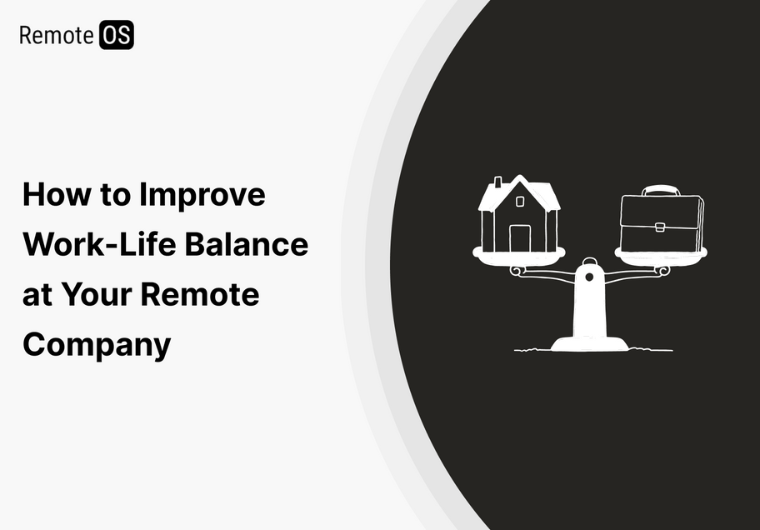 Remote OS

How to Improve Work-Life Balance at Your Remote Company